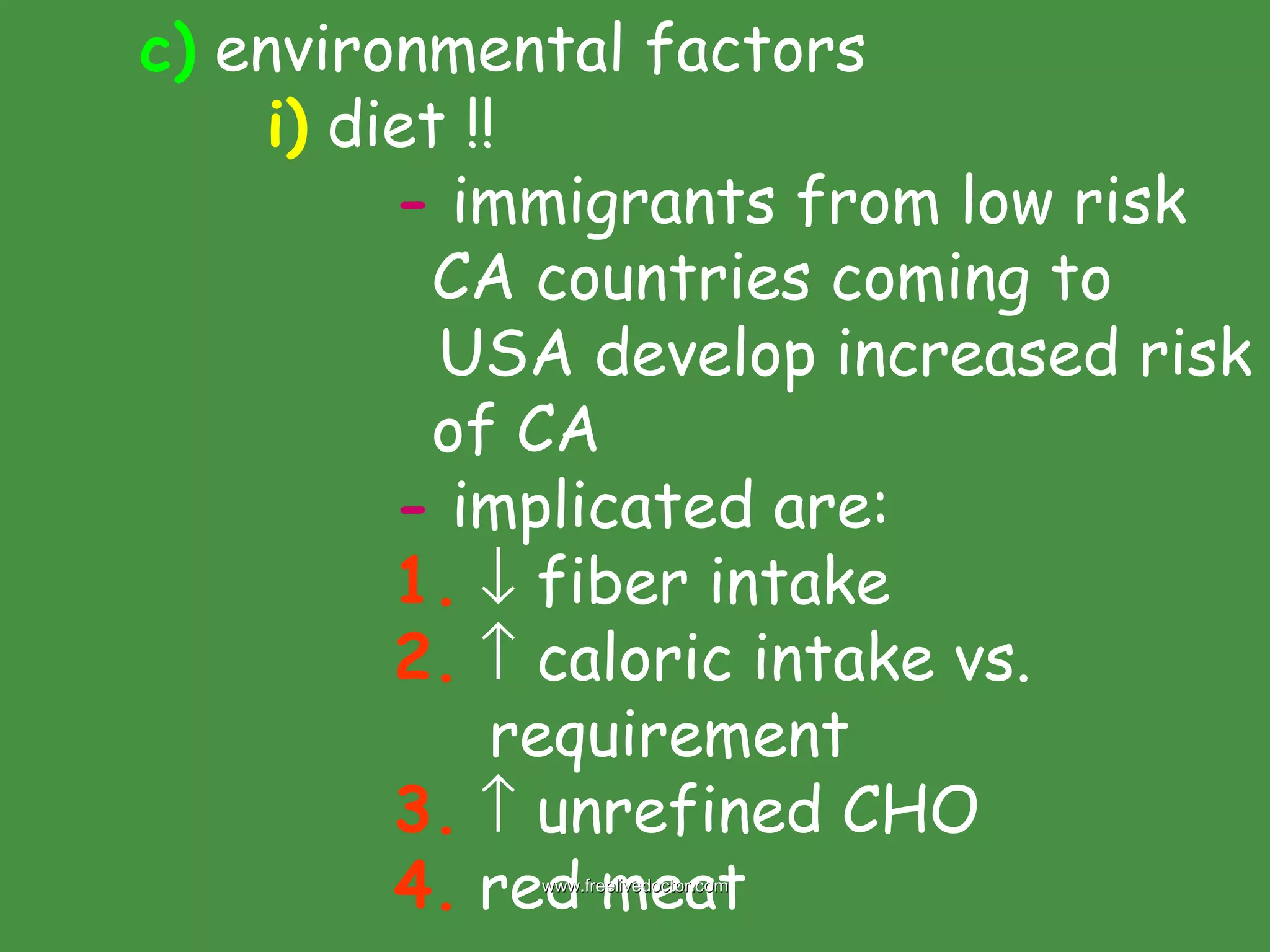 c) environmental factors

i) diet !!

- immigrants from low risk CA countries coming to USA develop increased risk of CA

- implicated are:

1. ↓ fiber intake

2. ↑ caloric intake vs. requirement

3. ↑ unrefined CHO

4. red meat

www.freelivedoctor.com